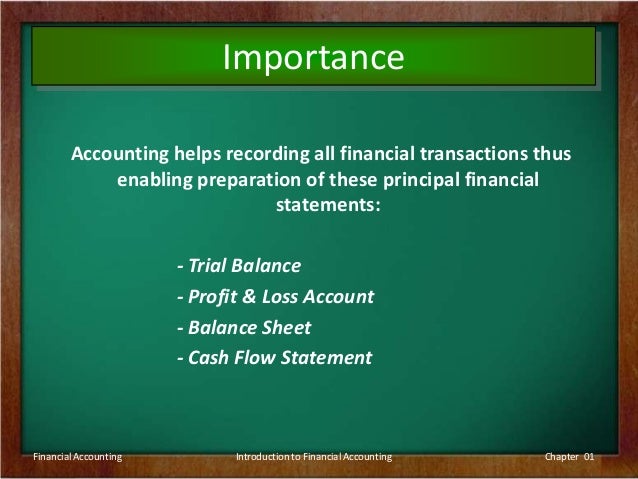 Importance

Accounting helps recording all financial transactions thus enabling preparation of these principal financial statements:

- Trial Balance
- Profit & Loss Account
- Balance Sheet
- Cash Flow Statement

Financial Accounting

Introduction to Financial Accounting

Chapter 01